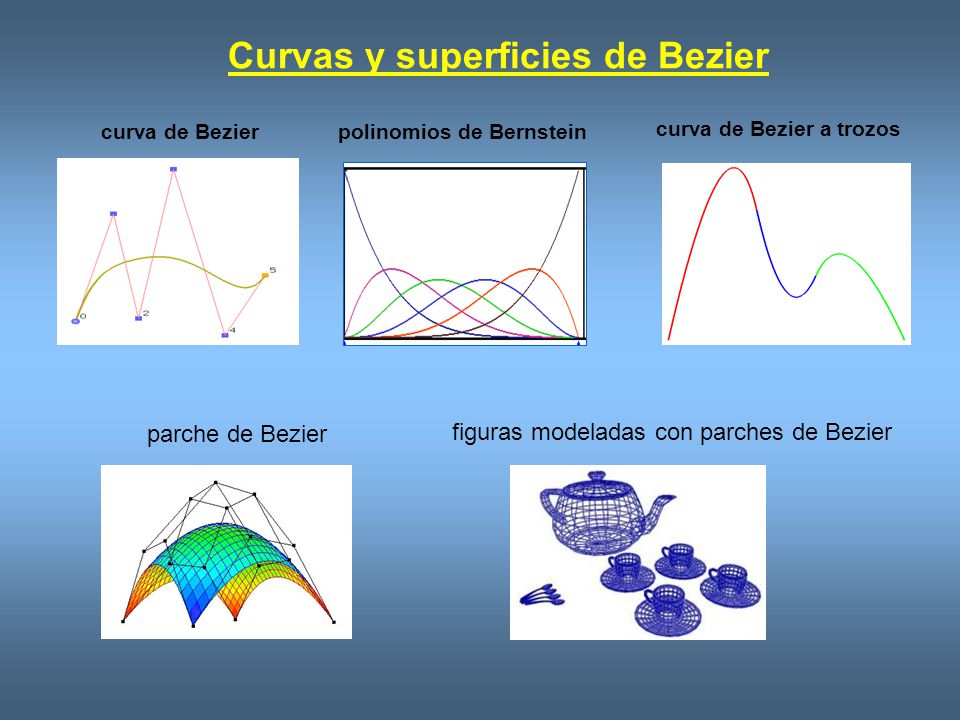 Curvas y superficies de Bezier

curva de Bezier

0
2
4
5

polinomios de Bernstein

curva de Bezier a trozos

parche de Bezier

figuras modeladas con parches de Bezier